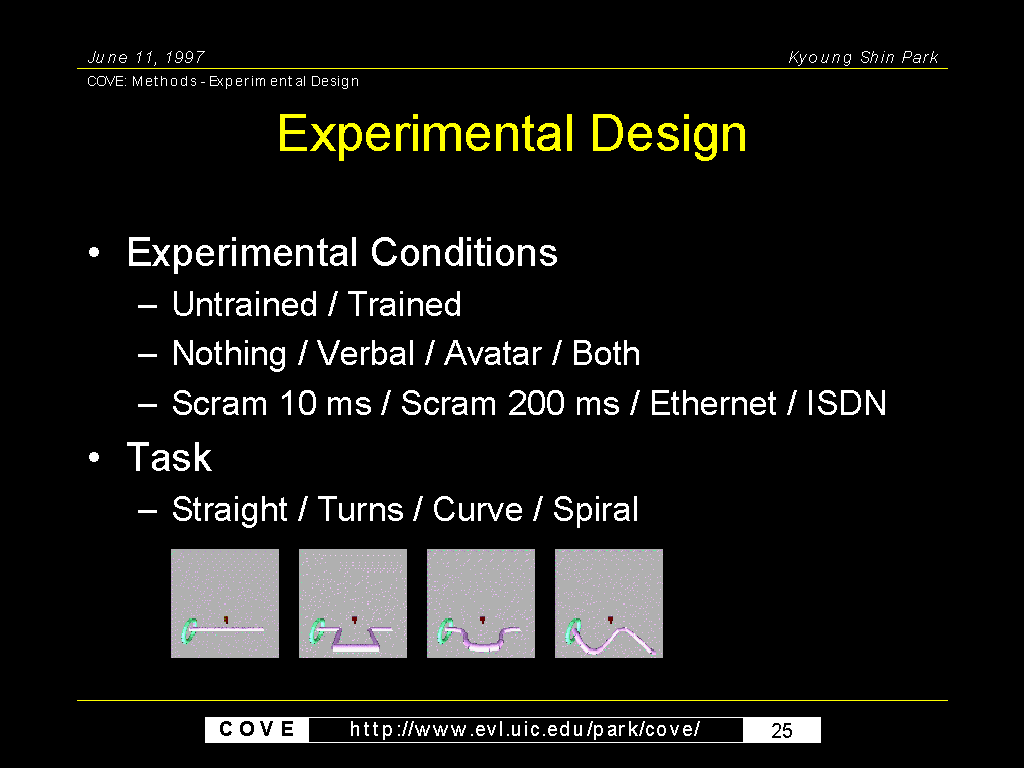 June 11, 1997
Kyoung Shin Park

COVE: Methods - Experimental Design

Experimental Design

• Experimental Conditions
– Untrained / Trained
– Nothing / Verbal / Avatar / Both
– Scram 10 ms / Scram 200 ms / Ethernet / ISDN
• Task
– Straight / Turns / Curve / Spiral

COVE http://www.evl.uic.edu/park/cove/ 25